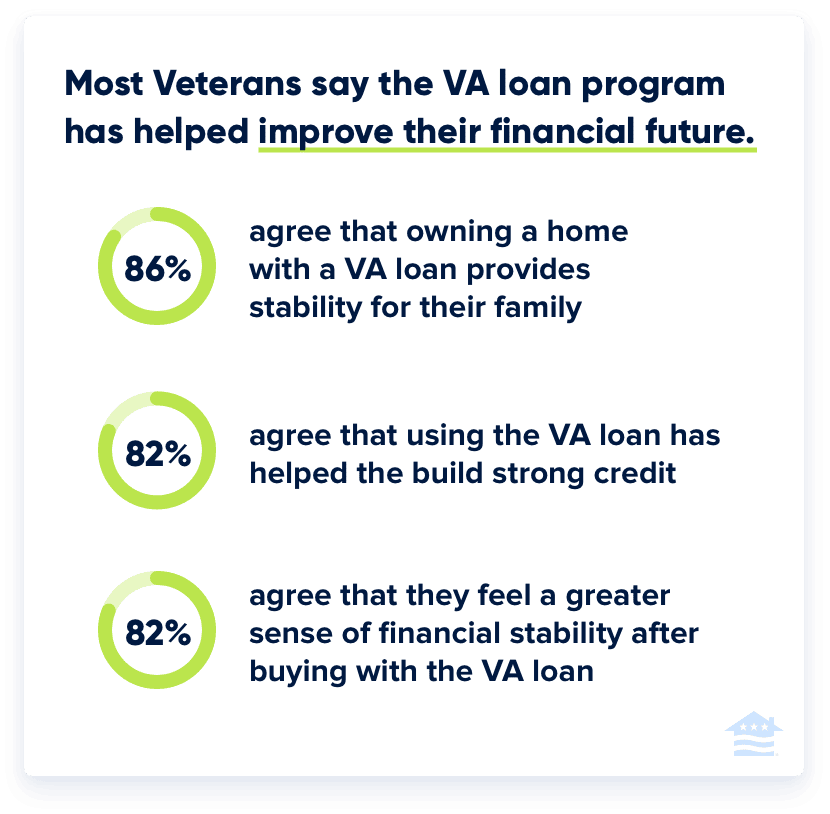 Most Veterans say the VA loan program has helped improve their financial future.

86%

agree that owning a home with a VA loan provides stability for their family

82%

agree that using the VA loan has helped the build strong credit

82%

agree that they feel a greater sense of financial stability after buying with the VA loan